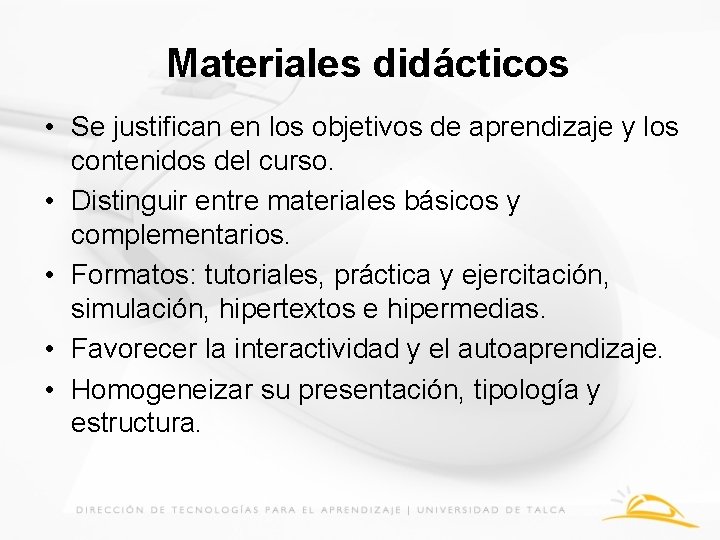 Materiales didácticos

• Se justifican en los objetivos de aprendizaje y los contenidos del curso.
• Distinguir entre materiales básicos y complementarios.
• Formatos: tutoriales, práctica y ejercitación, simulación, hipertextos e hipermedias.
• Favorecer la interactividad y el autoaprendizaje.
• Homogeneizar su presentación, tipología y estructura.

DIRECCIÓN DE TECNOLOGÍAS PARA EL APRENDIZAJE | UNIVERSIDAD DE TALCA